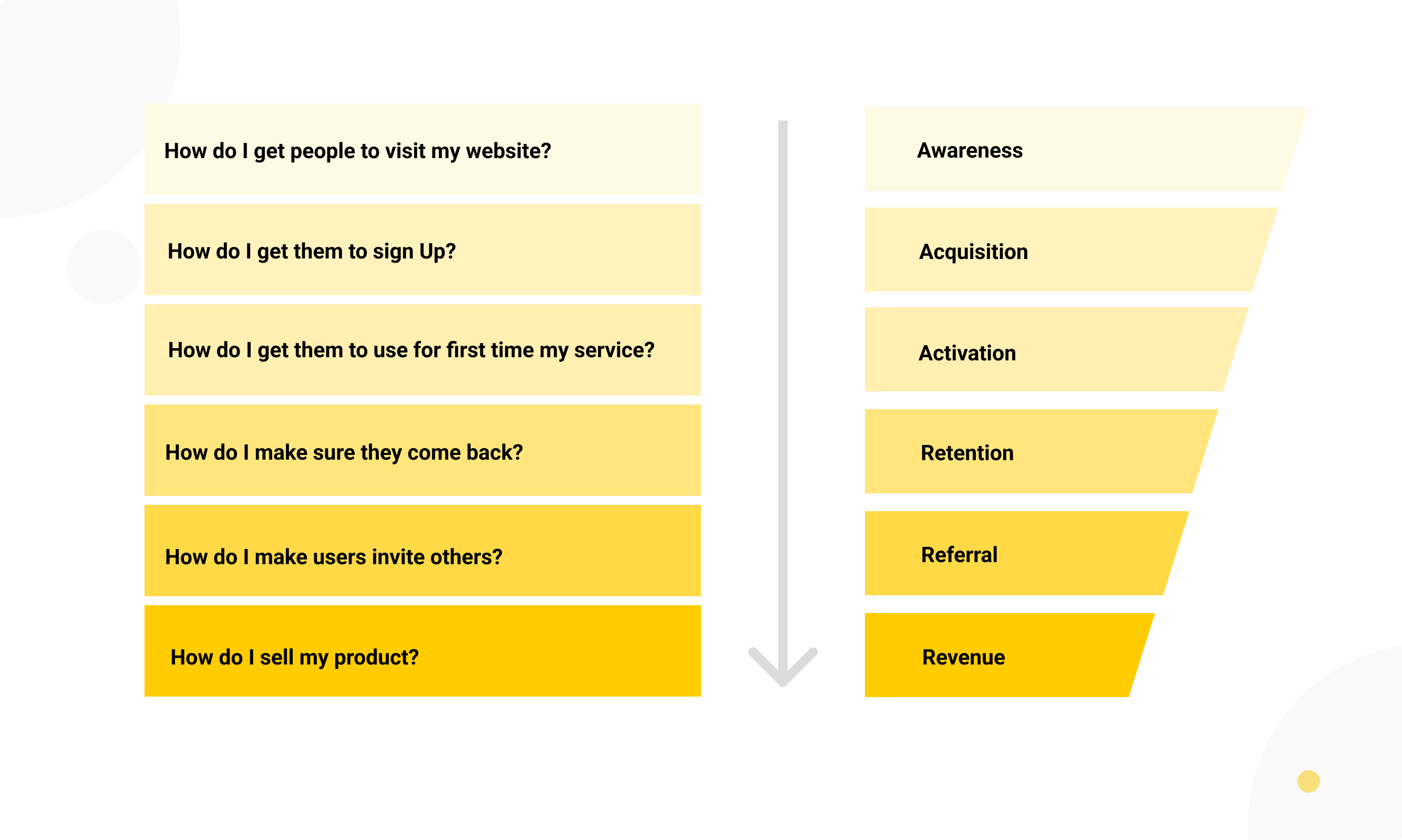 How do I get people to visit my website?

How do I get them to sign Up?

How do I get them to use for first time my service?

How do I make sure they come back?

How do I make users invite others?

How do I sell my product?

Awareness

Acquisition

Activation

Retention

Referral

Revenue